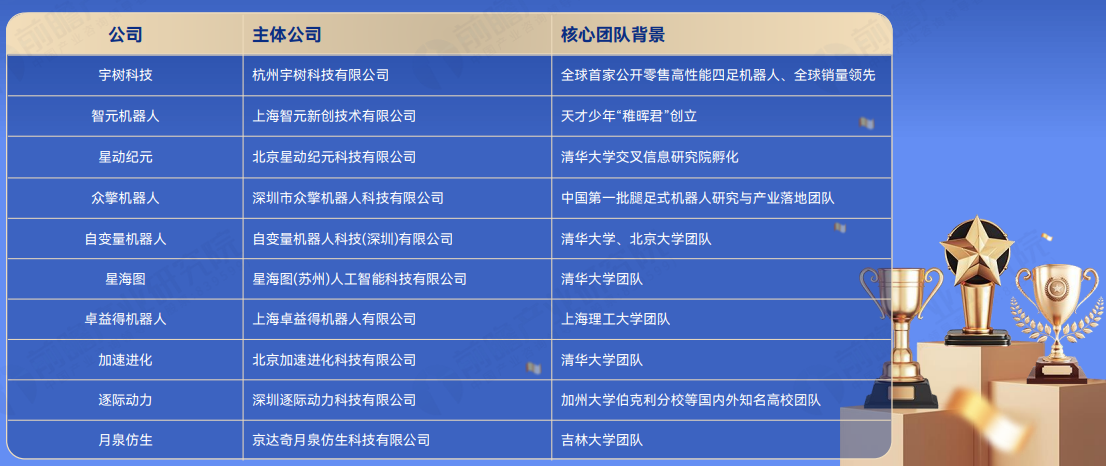 | 公司 | 主体公司 | 核心团队背景 |
|---|---|---|
| 宇树科技 | 杭州宇树科技有限公司 | 全球首家公开零售高性能四足机器人、全球销量领先 |
| 智元机器人 | 上海智元新创技术有限公司 | 天才少年“稚晖君”创立 |
| 星动纪元 | 北京星动纪元科技有限公司 | 清华大学交叉信息研究院孵化 |
| 众擎机器人 | 深圳市众擎机器人科技有限公司 | 中国第一批腿足式机器人研究与产业落地团队 |
| 自变量机器人 | 自变量机器人科技(深圳)有限公司 | 清华大学、北京大学团队 |
| 星海图 | 星海图(苏州)人工智能科技有限公司 | 清华大学团队 |
| 卓益得机器人 | 上海卓益得机器人有限公司 | 上海理工大学团队 |
| 加速进化 | 北京加速进化科技有限公司 | 清华大学团队 |
| 逐际动力 | 深圳逐际动力科技有限公司 | 加州大学伯克利分校等国内外知名高校团队 |
| 月泉仿生 | 京达奇月泉仿生科技有限公司 | 吉林大学团队 |